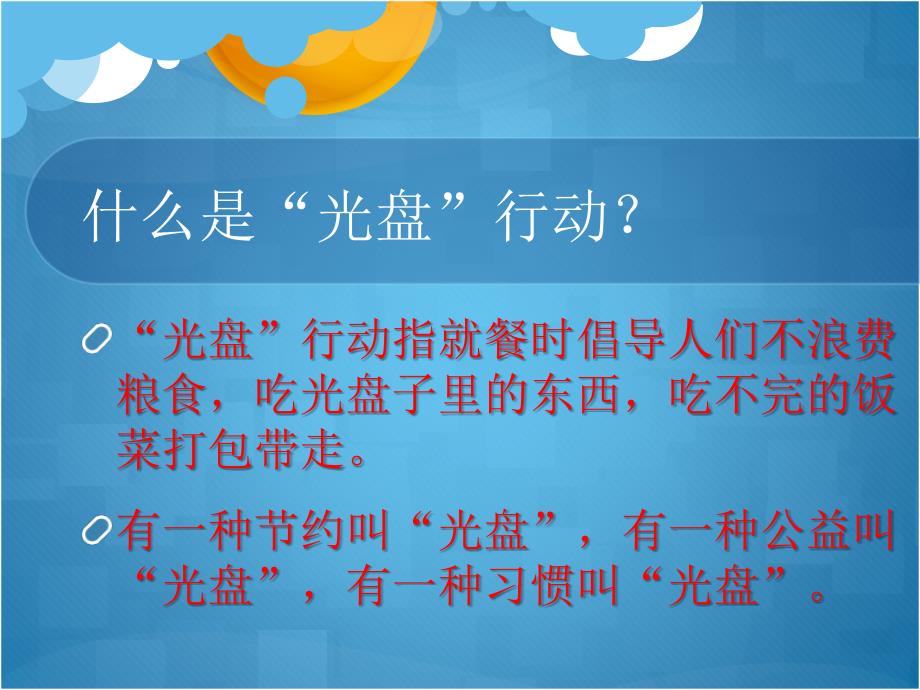 什么是“光盘”行动？

“光盘”行动指就餐时倡导人们不浪费粮食，吃光盘子里的东西，吃不完的饭菜打包带走。

有一种节约叫“光盘”，有一种公益叫“光盘”，有一种习惯叫“光盘”。